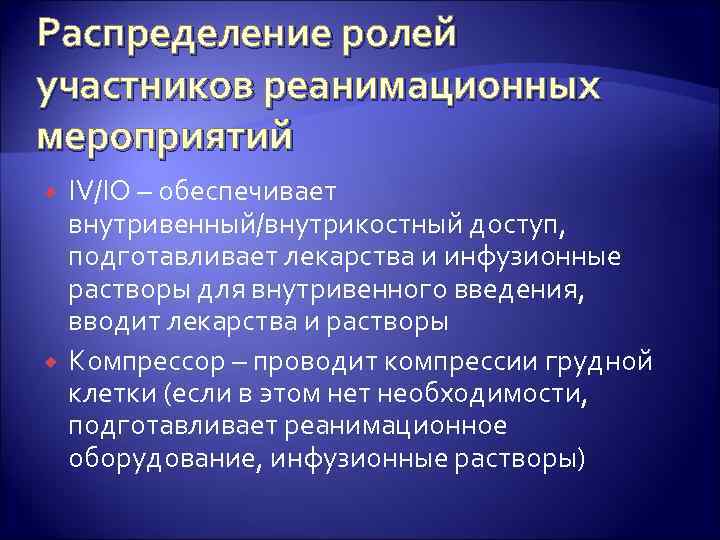 Распределение ролей участников реанимационных мероприятий

IV/IO – обеспечивает внутривенный/внутрикостный доступ, подготавливает лекарства и инфузионные растворы для внутривенного введения, вводит лекарства и растворы

Компрессор – проводит компрессии грудной клетки (если в этом нет необходимости, подготавливает реанимационное оборудование, инфузионные растворы)